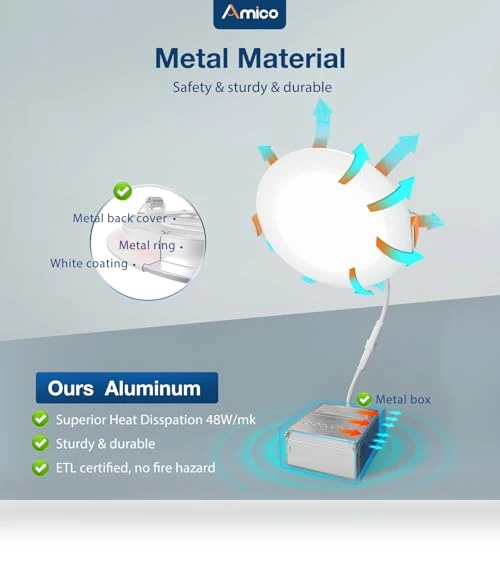 Amico

Metal Material

Safety & sturdy & durable

Metal back cover

Metal ring

White coating

Ours Aluminum

Metal box

Superior Heat Disspation 48W/mk

Sturdy & durable

ETL certified, no fire hazard